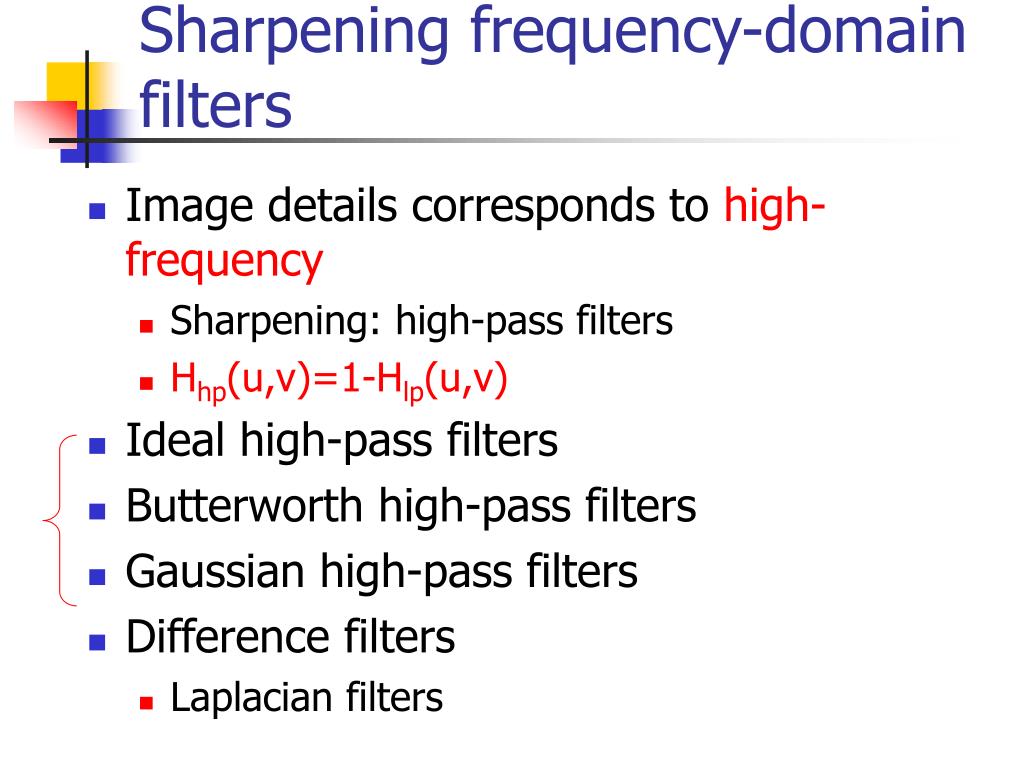 Sharpening frequency-domain filters

- Image details corresponds to high-frequency
  - Sharpening: high-pass filters
  - $H_{hp}(u,v)=1-H_{lp}(u,v)$
- Ideal high-pass filters
- Butterworth high-pass filters
- Gaussian high-pass filters
- Difference filters
  - Laplacian filters